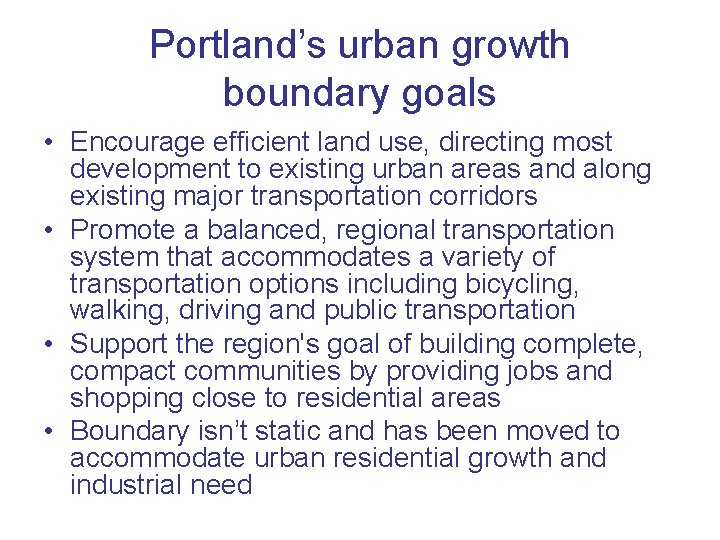 Portland’s urban growth boundary goals

• Encourage efficient land use, directing most development to existing urban areas and along existing major transportation corridors
• Promote a balanced, regional transportation system that accommodates a variety of transportation options including bicycling, walking, driving and public transportation
• Support the region's goal of building complete, compact communities by providing jobs and shopping close to residential areas
• Boundary isn’t static and has been moved to accommodate urban residential growth and industrial need